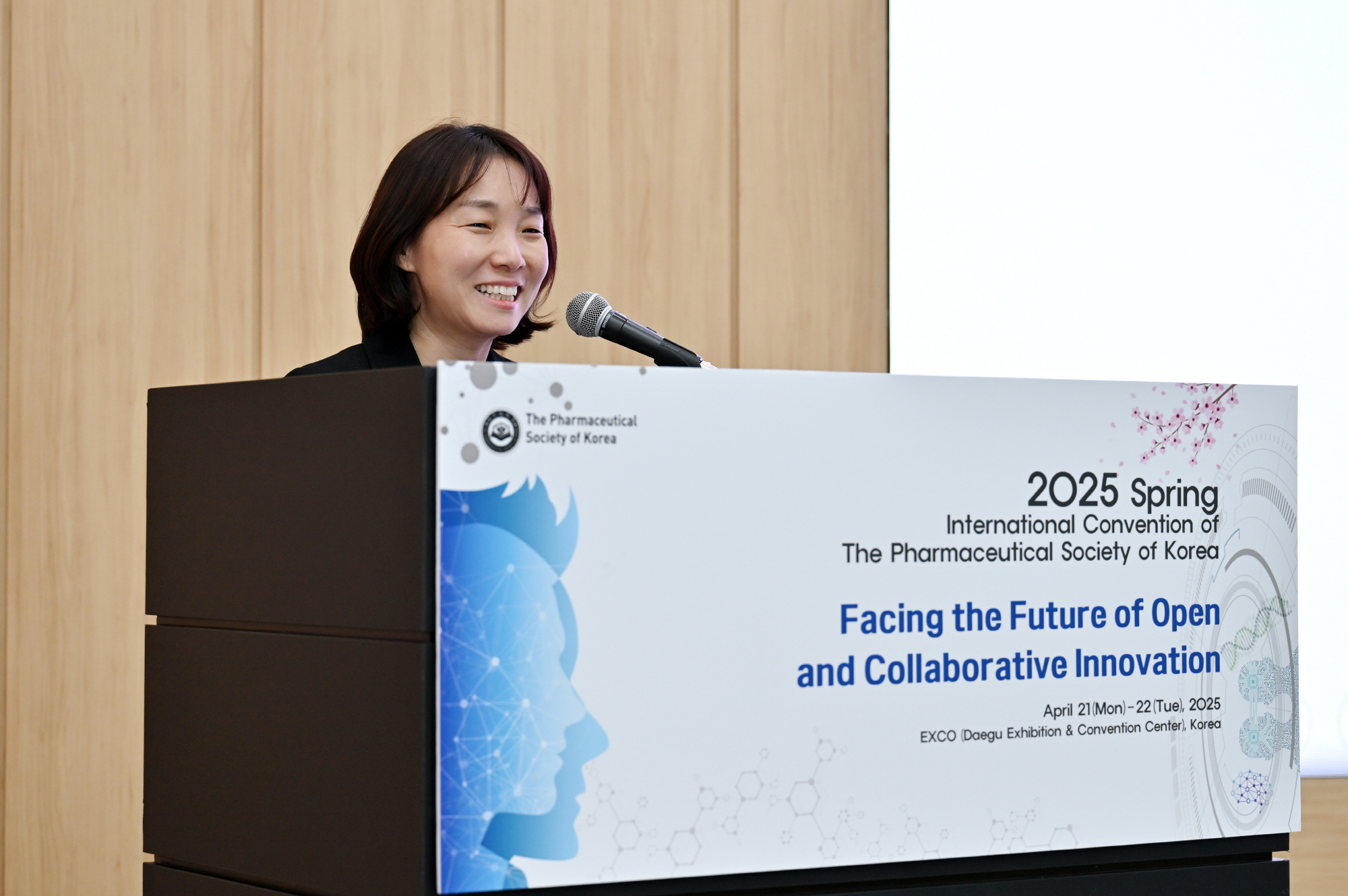 The Pharmaceutical Society of Korea

2025 Spring
International Convention of
The Pharmaceutical Society of Korea

Facing the Future of Open and Collaborative Innovation

April 21(Mon) - 22(Tue), 2025
EXCO (Daegu Exhibition & Convention Center), Korea